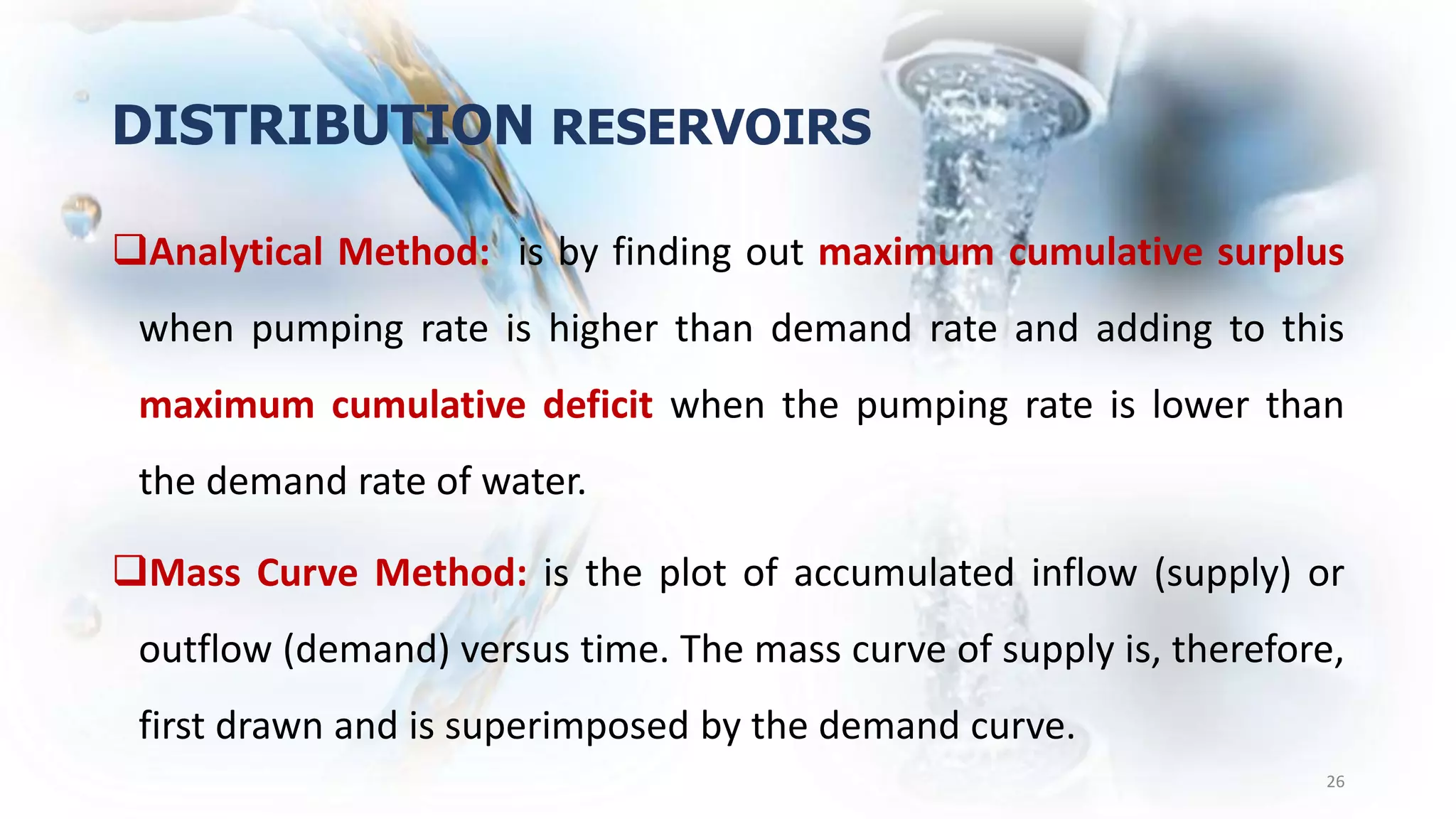 DISTRIBUTION RESERVOIRS

❑Analytical Method: is by finding out maximum cumulative surplus when pumping rate is higher than demand rate and adding to this maximum cumulative deficit when the pumping rate is lower than the demand rate of water.

❑Mass Curve Method: is the plot of accumulated inflow (supply) or outflow (demand) versus time. The mass curve of supply is, therefore, first drawn and is superimposed by the demand curve.

26